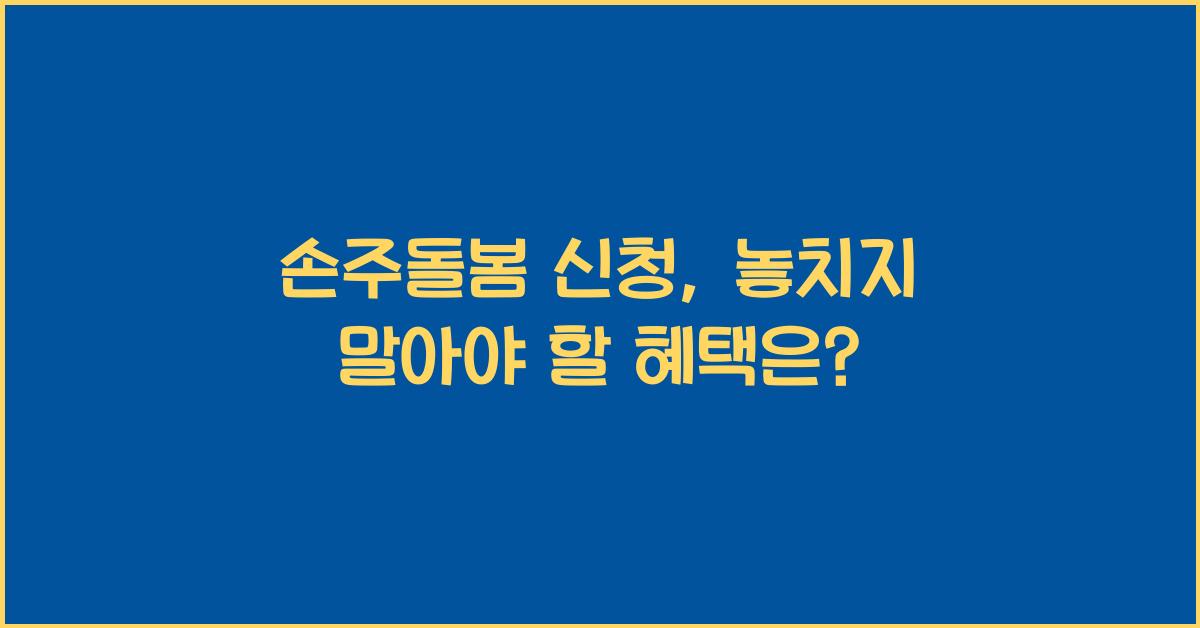 손주돌봄 신청, 놓치지 말아야 할 혜택은?